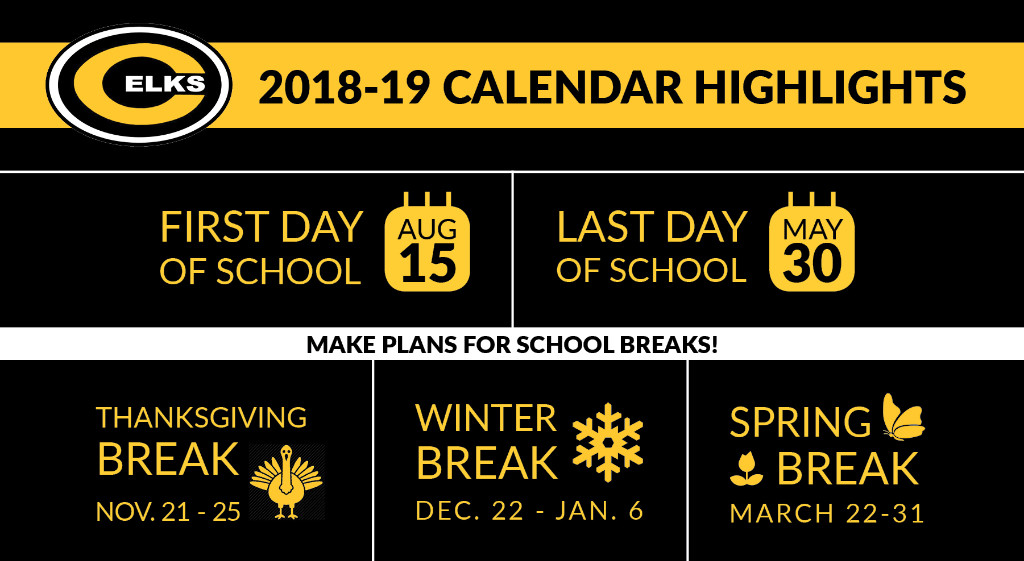 ELKS

2018-19 CALENDAR HIGHLIGHTS

FIRST DAY OF SCHOOL

AUG 15

LAST DAY OF SCHOOL

MAY 30

MAKE PLANS FOR SCHOOL BREAKS!

THANKSGIVING BREAK
NOV. 21 - 25

WINTER BREAK
DEC. 22 - JAN. 6

SPRING BREAK
MARCH 22-31